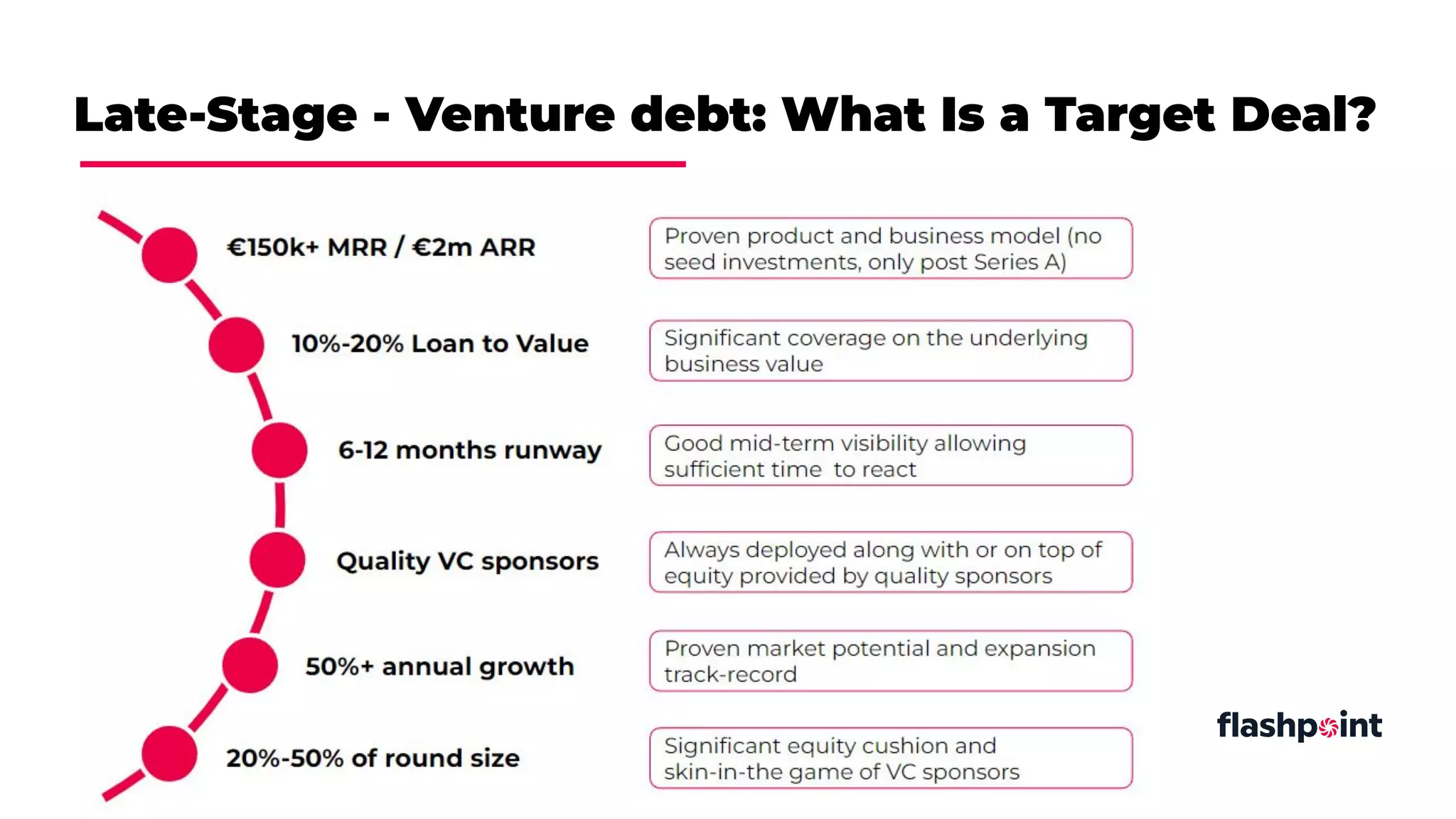 Late-Stage - Venture debt: What Is a Target Deal?

€150k+ MRR / €2m ARR

Proven product and business model (no seed investments, only post Series A)

10%-20% Loan to Value

Significant coverage on the underlying business value

6-12 months runway

Good mid-term visibility allowing sufficient time to react

Quality VC sponsors

Always deployed along with or on top of equity provided by quality sponsors

50%+ annual growth

Proven market potential and expansion track-record

20%-50% of round size

Significant equity cushion and skin-in-the game of VC sponsors

flashpoint